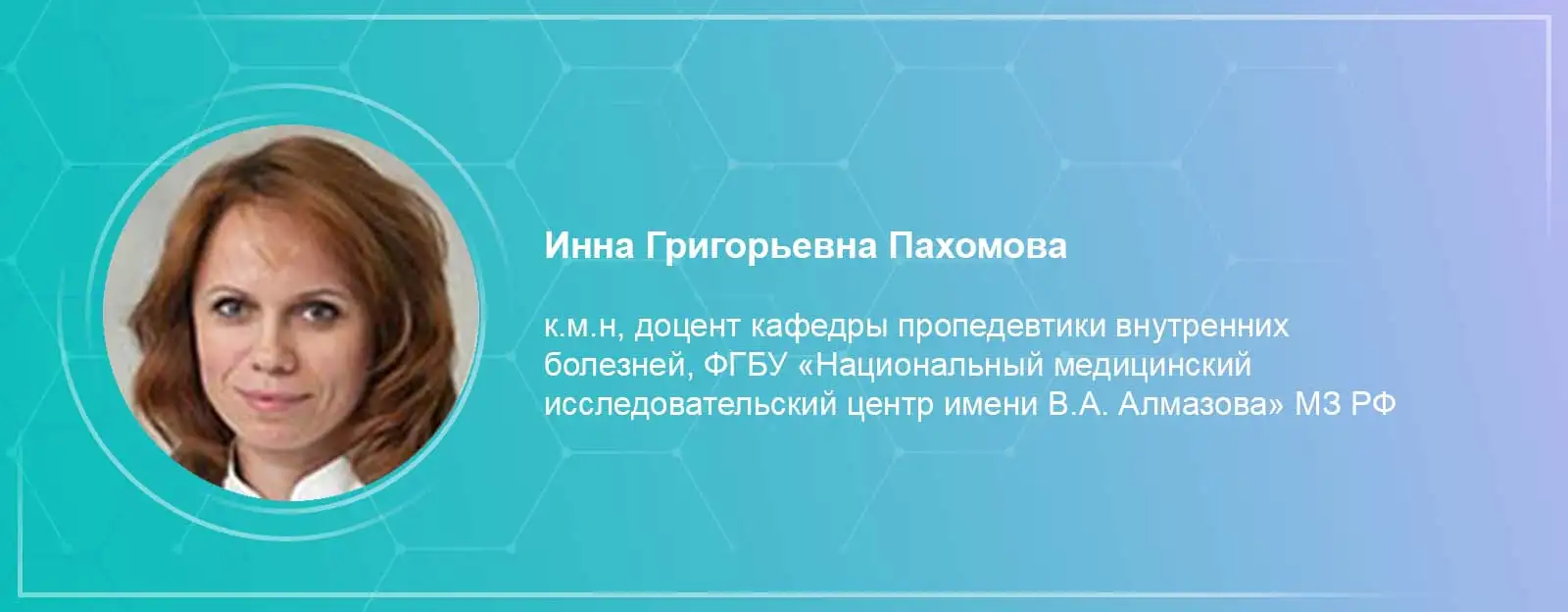 Инна Григорьевна Пахомова

к.м.н, доцент кафедры пропедевтики внутренних болезней, ФГБУ «Национальный медицинский исследовательский центр имени В.А. Алмазова» МЗ РФ